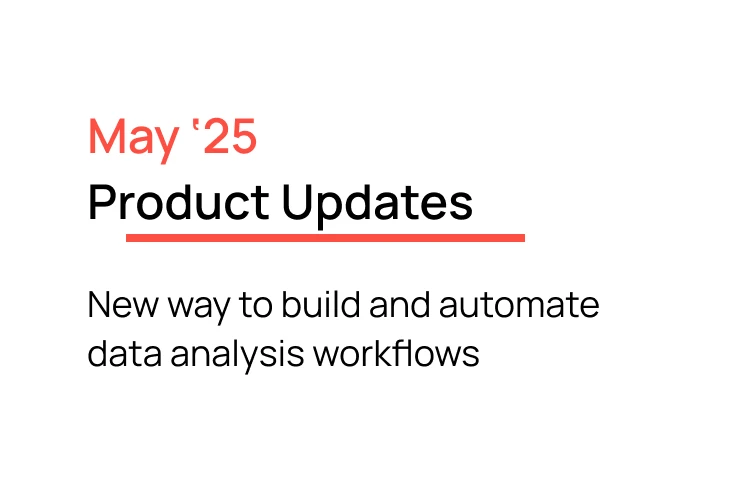 May ‘25

Product Updates

New way to build and automate data analysis workflows